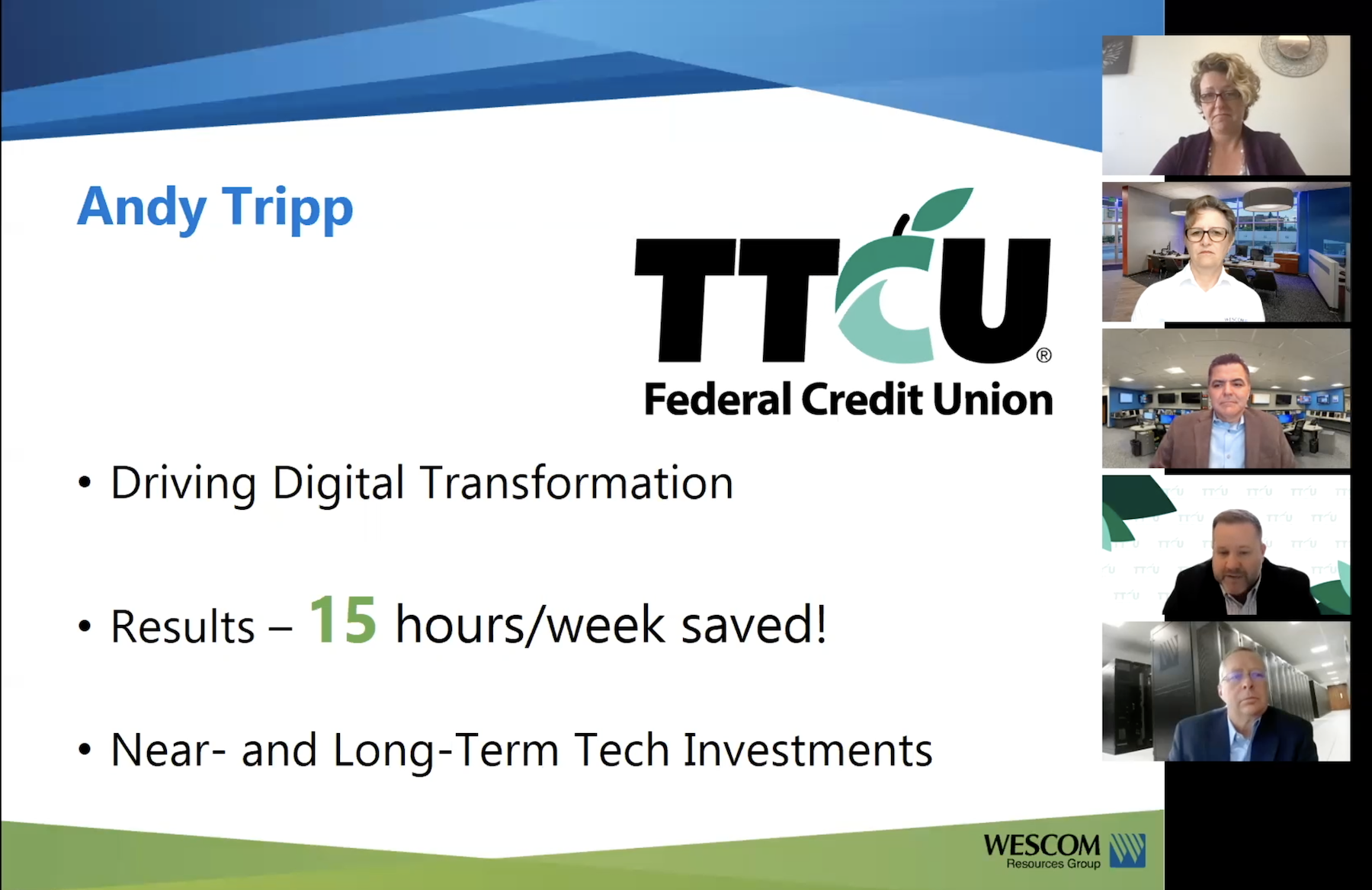 Andy Tripp

TTCU®
Federal Credit Union

• Driving Digital Transformation

• Results – 15 hours/week saved!

• Near- and Long-Term Tech Investments

WESCOM
Resources Group